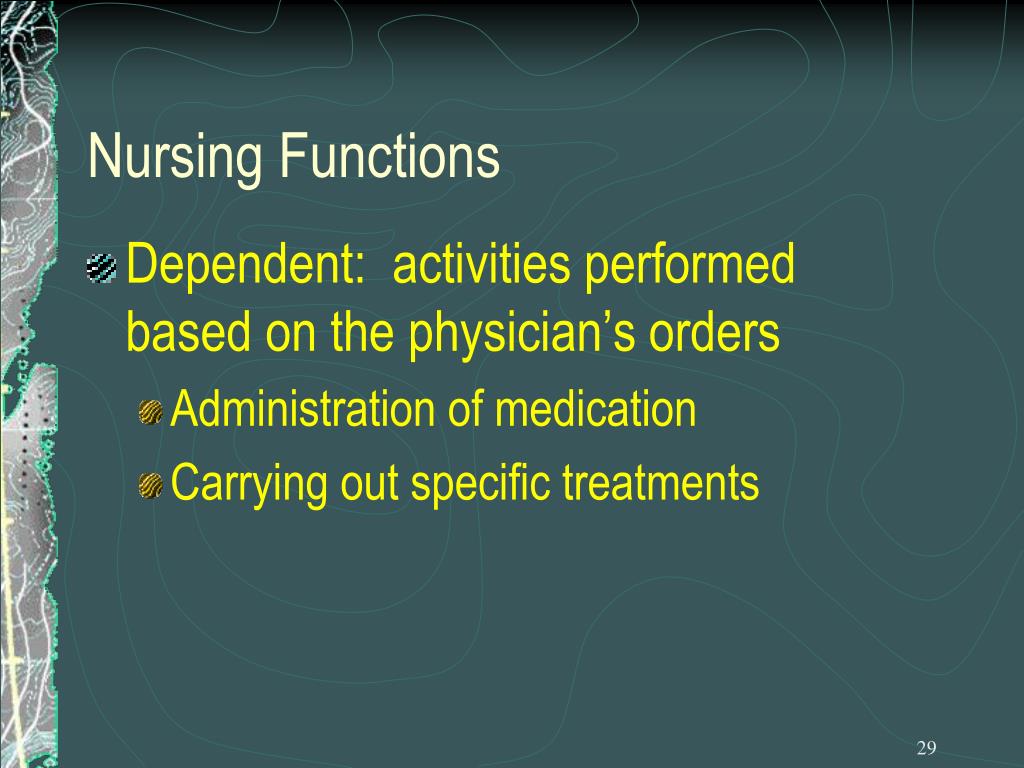 Nursing Functions

Dependent: activities performed based on the physician’s orders

Administration of medication

Carrying out specific treatments

29